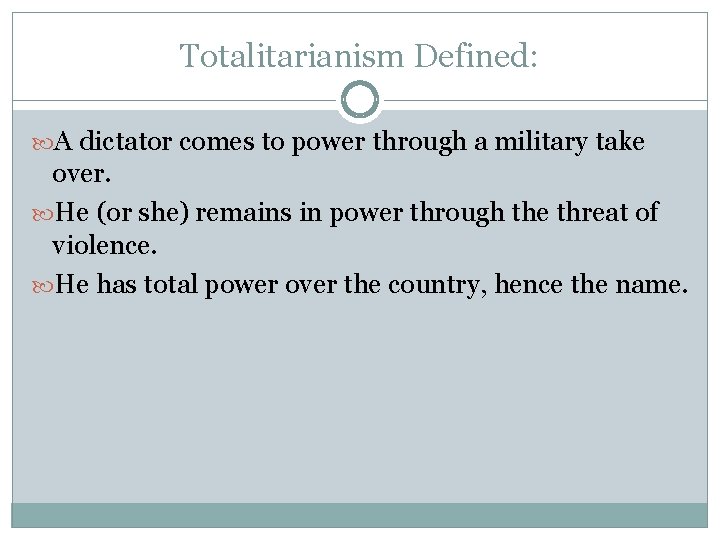 Totalitarianism Defined:

A dictator comes to power through a military take over.

He (or she) remains in power through the threat of violence.

He has total power over the country, hence the name.